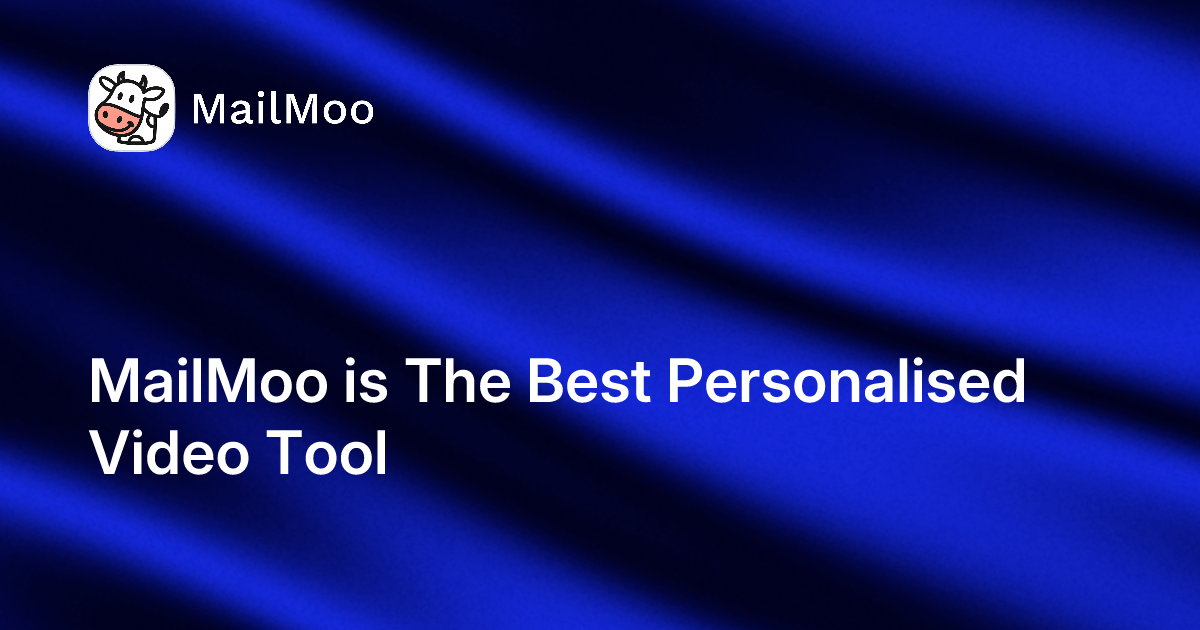 MailMoo

MailMoo is The Best Personalised Video Tool